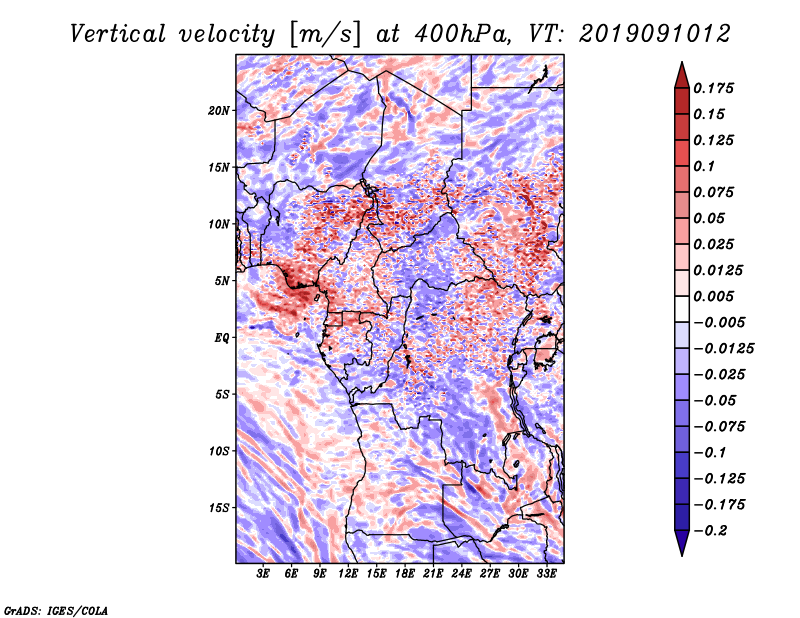 Vertical velocity [m/s] at 400hPa, VT: 2019091012

20N
15N
10N
5N
EQ
5S
10S
15S

3E 6E 9E 12E 15E 18E 21E 24E 27E 30E 33E

0.175
0.15
0.125
0.1
0.075
0.05
0.025
0.0125
0.005
−0.005
−0.0125
−0.025
−0.05
−0.075
−0.1
−0.125
−0.175
−0.2

GrADS: IGES/COLA